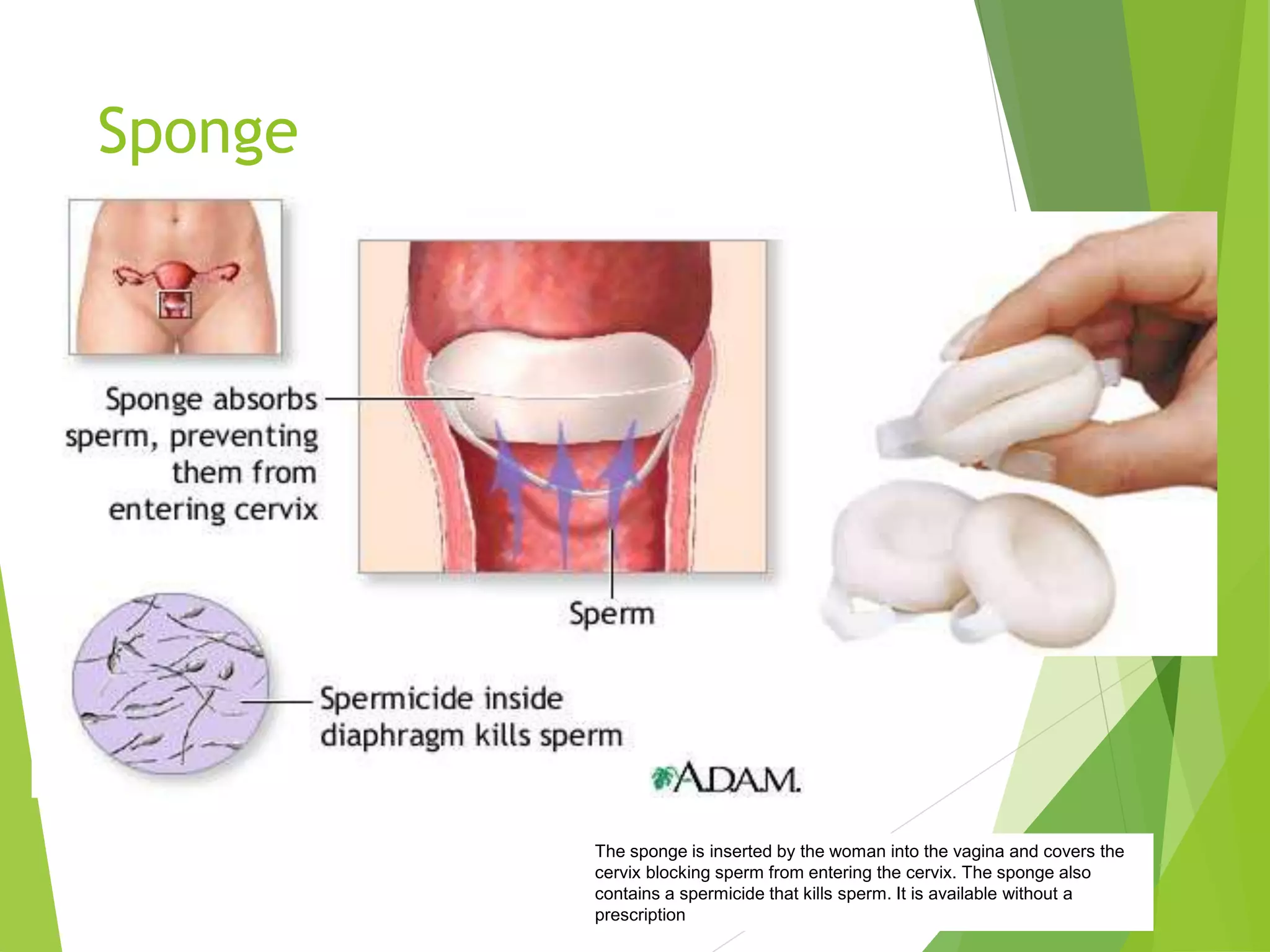 Sponge

Sponge absorbs sperm, preventing them from entering cervix

Sperm

Spermicide inside diaphragm kills sperm

A.D.A.M.

The sponge is inserted by the woman into the vagina and covers the cervix blocking sperm from entering the cervix. The sponge also contains a spermicide that kills sperm. It is available without a prescription